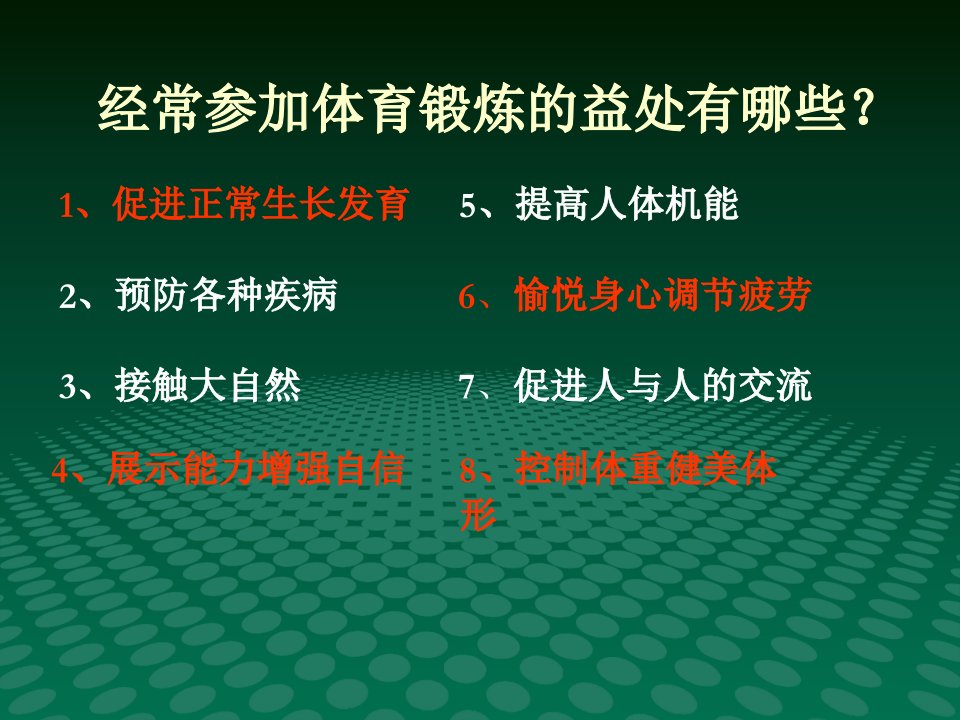 经常参加体育锻炼的益处有哪些？

1、促进正常生长发育

2、预防各种疾病

3、接触大自然

4、展示能力增强自信

5、提高人体机能

6、愉悦身心调节疲劳

7、促进人与人的交流

8、控制体重健美体形